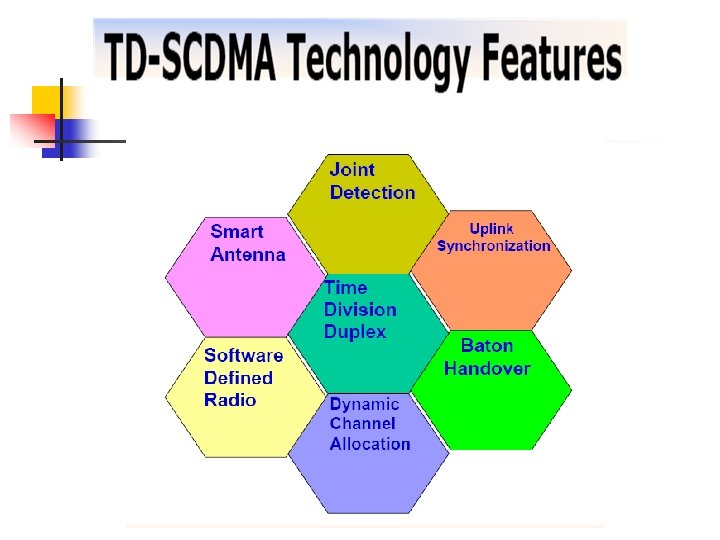 TD-SCDMA Technology Features

Joint Detection

Smart Antenna

Uplink Synchronization

Time Division Duplex

Software Defined Radio

Baton Handover

Dynamic Channel Allocation